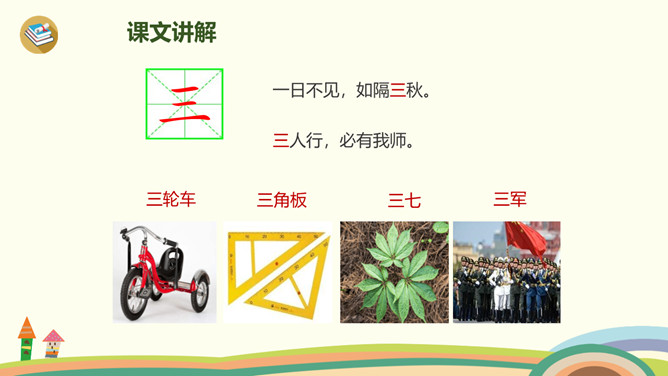 课文讲解

三

一日不见，如隔三秋。

三人行，必有我师。

三轮车

三角板

三七

三军